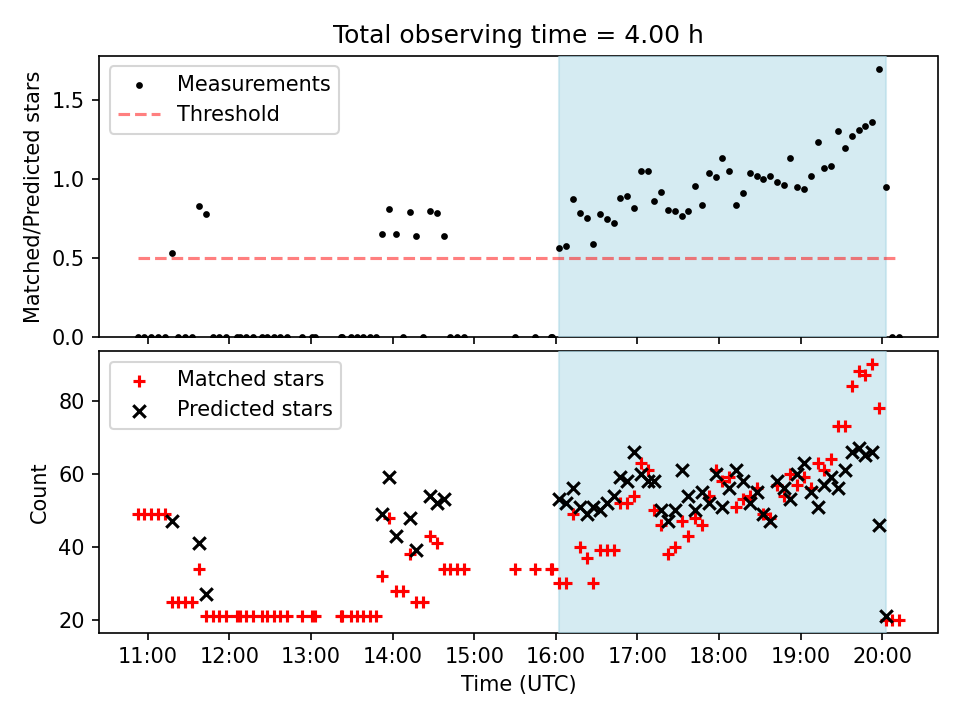 Total observing time = 4.00 h

Measurements
Threshold

Matched/Predicted stars

1.5
1.0
0.5
0.0

Matched stars
Predicted stars

Count

80
60
40
20

11:00
12:00
13:00
14:00
15:00
16:00
17:00
18:00
19:00
20:00

Time (UTC)